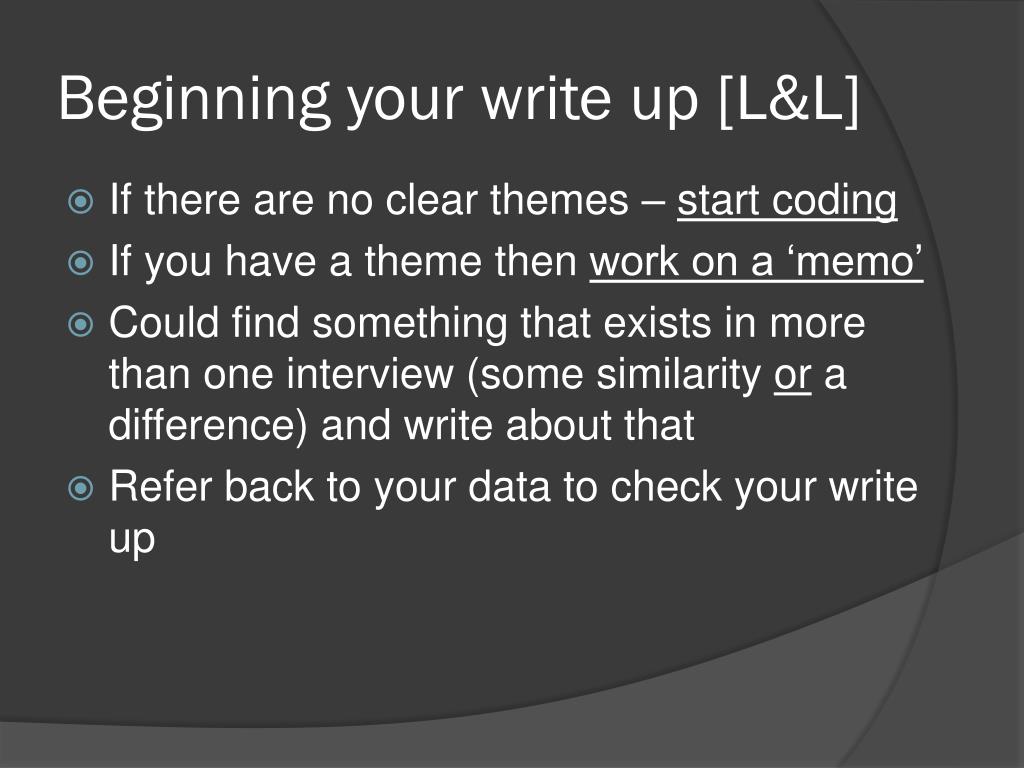 Beginning your write up [L&L]

If there are no clear themes – start coding

If you have a theme then work on a ‘memo’

Could find something that exists in more than one interview (some similarity or a difference) and write about that

Refer back to your data to check your write up